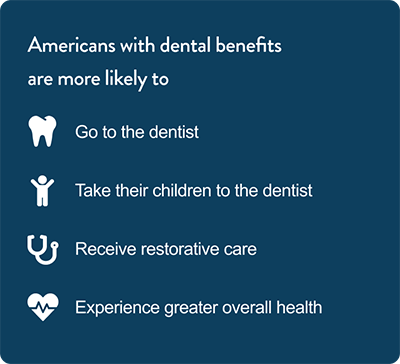 Americans with dental benefits are more likely to

Go to the dentist

Take their children to the dentist

Receive restorative care

Experience greater overall health